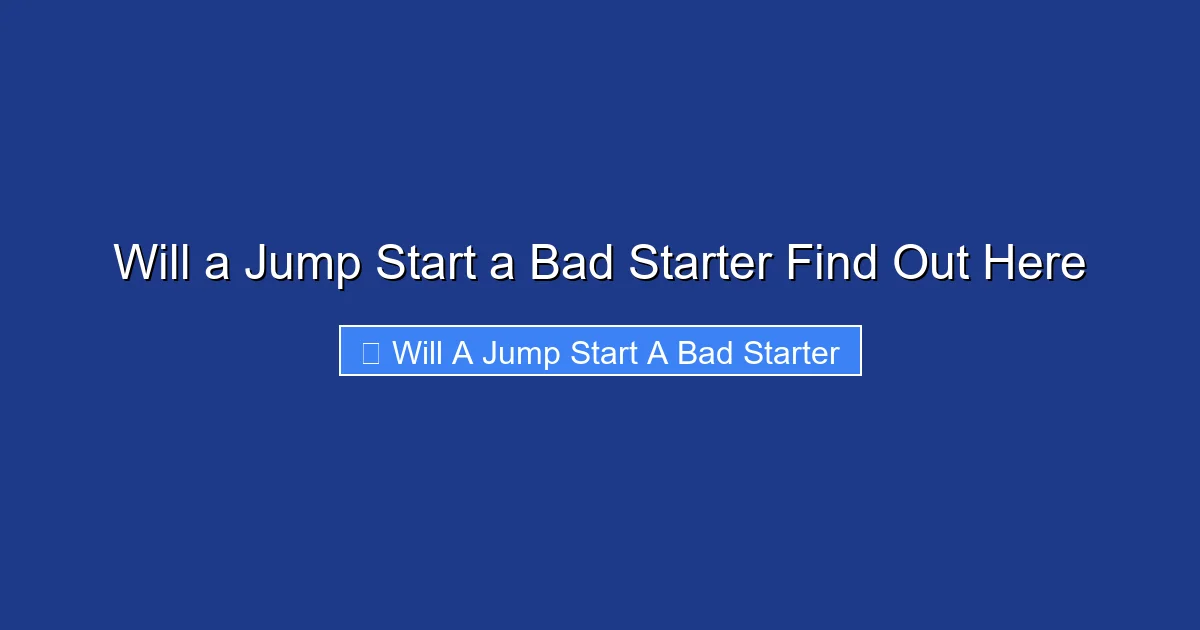 Will a Jump Start a Bad Starter Find Out Here

Will A Jump Start A Bad Starter